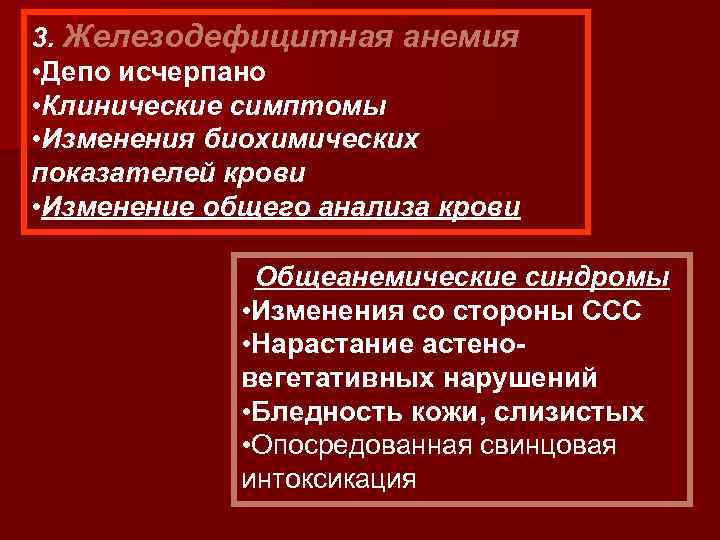 3. Железодефицитная анемия
•Депо исчерпано
•Клинические симптомы
•Изменения биохимических показателей крови
•Изменение общего анализа крови

Общеанемические синдромы
•Изменения со стороны ССС
•Нарастание астено-вегетативных нарушений
•Бледность кожи, слизистых
•Опосредованная свинцовая интоксикация